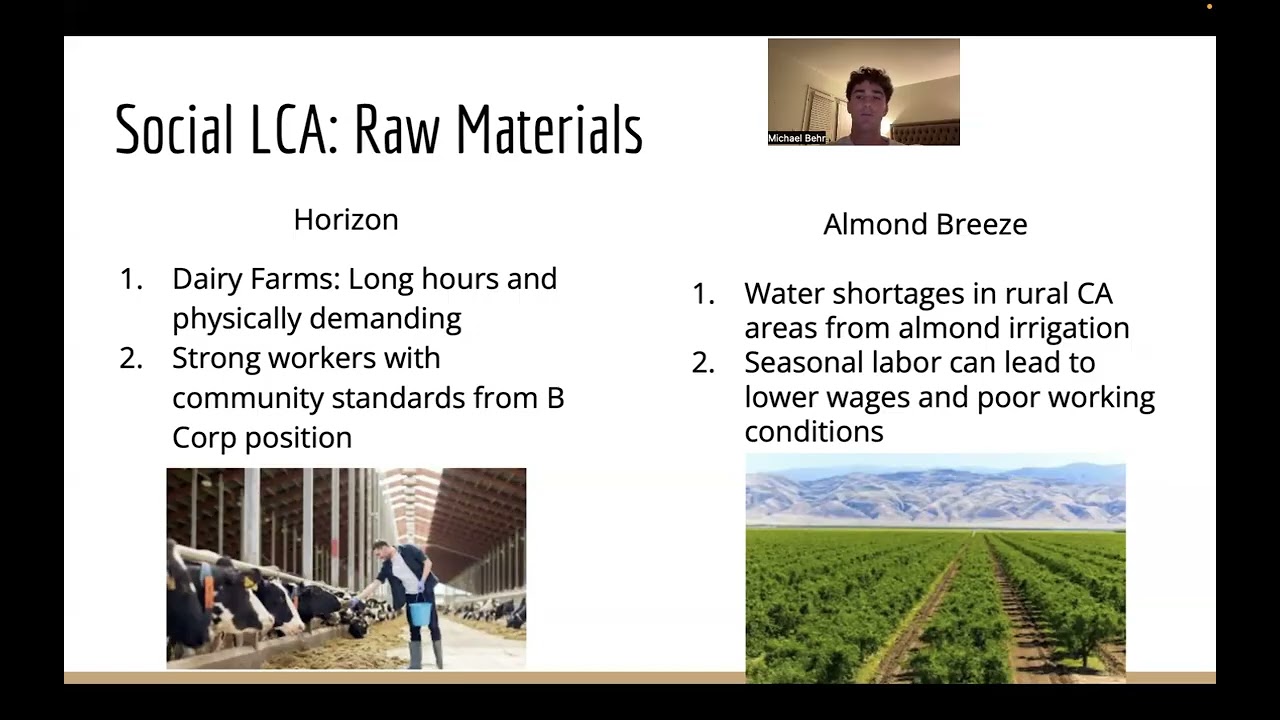 Social LCA: Raw Materials

Michael Behr

Horizon

1. Dairy Farms: Long hours and physically demanding
2. Strong workers with community standards from B Corp position

Almond Breeze

1. Water shortages in rural CA areas from almond irrigation
2. Seasonal labor can lead to lower wages and poor working conditions